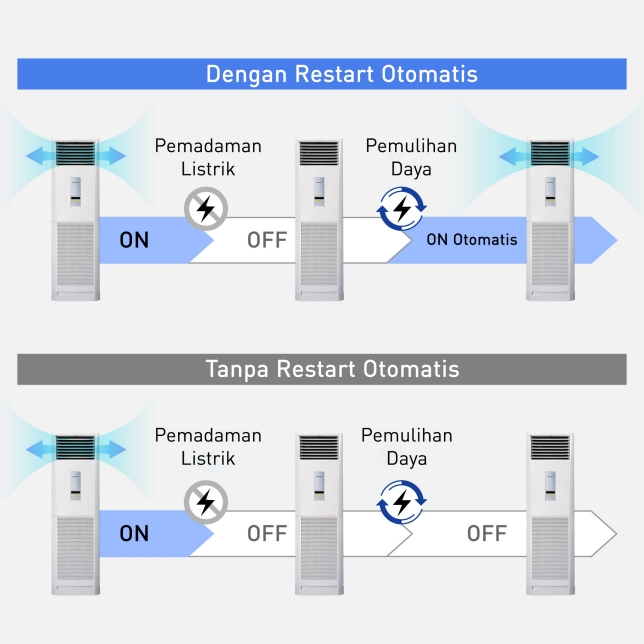 Dengan Restart Otomatis

Pemadaman Listrik

Pemulihan Daya

ON

OFF

ON Otomatis

Tanpa Restart Otomatis

Pemadaman Listrik

Pemulihan Daya

ON

OFF

OFF